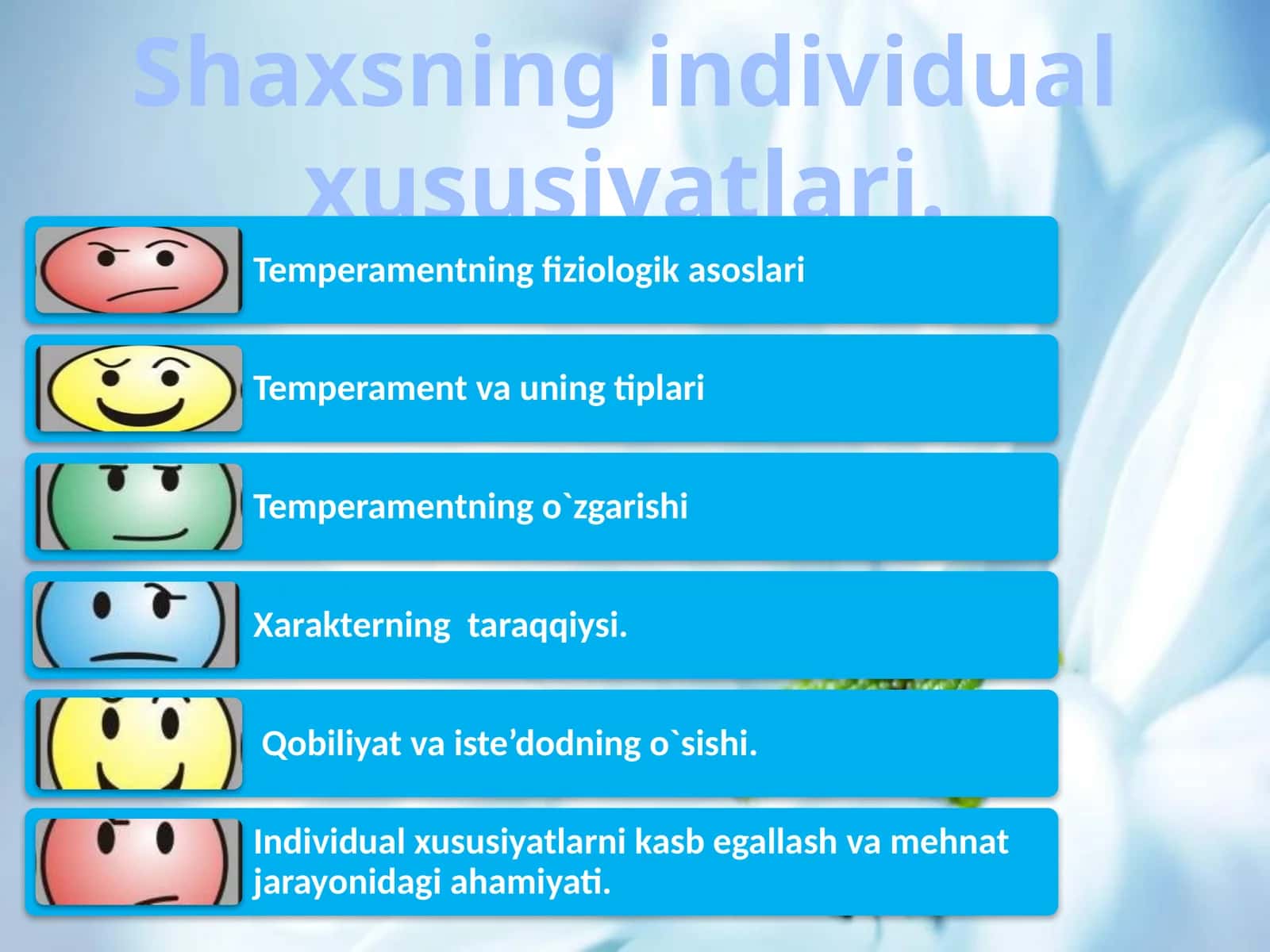 Shaxsning individual xususiyatlari.

Temperamentning fiziologik asoslari

Temperament va uning tiplari

Temperamentning o`zgarishi

Xarakterning  taraqqiysi.

Qobiliyat va iste’dodning o`sishi.

Individual xususiyatlarni kasb egallash va mehnat jarayonidagi ahamiyati.